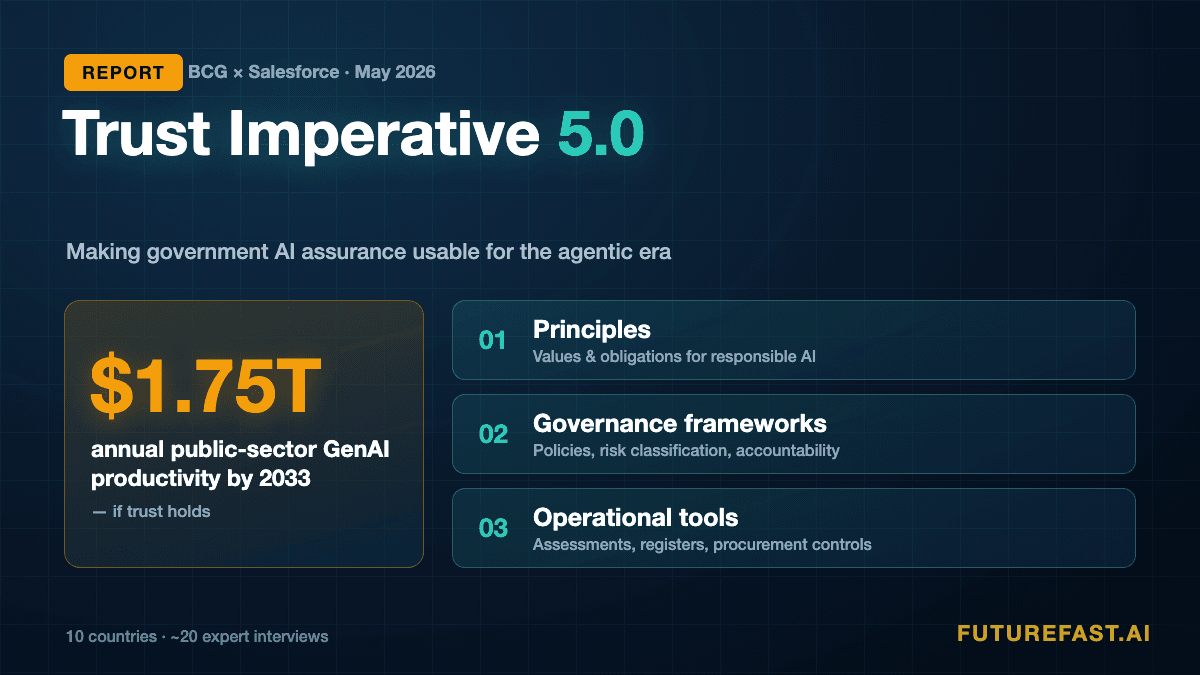 REPORT BCG × Salesforce · May 2026

Trust Imperative 5.0

Making government AI assurance usable for the agentic era

$1.75T

annual public-sector GenAI productivity by 2033

— if trust holds

01 Principles
Values & obligations for responsible AI

02 Governance frameworks
Policies, risk classification, accountability

03 Operational tools
Assessments, registers, procurement controls

10 countries · ~20 expert interviews

FUTUREFAST.AI